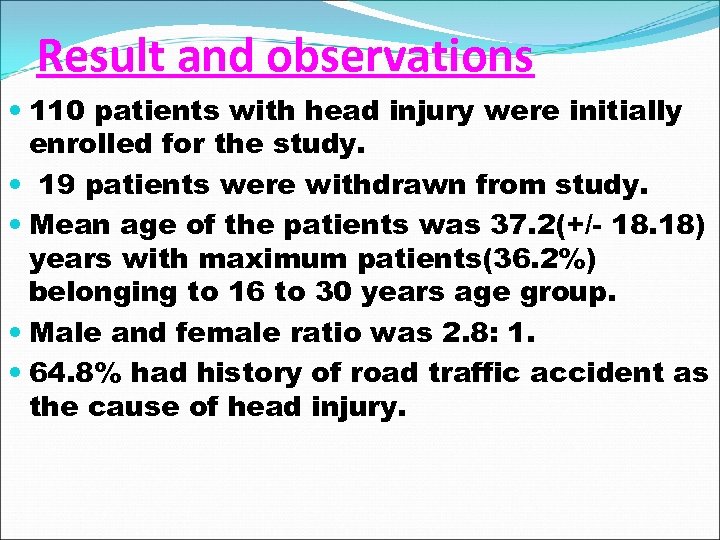 Result and observations

- 110 patients with head injury were initially enrolled for the study.
- 19 patients were withdrawn from study.
- Mean age of the patients was 37.2(+/- 18.18) years with maximum patients(36.2%) belonging to 16 to 30 years age group.
- Male and female ratio was 2.8: 1.
- 64.8% had history of road traffic accident as the cause of head injury.